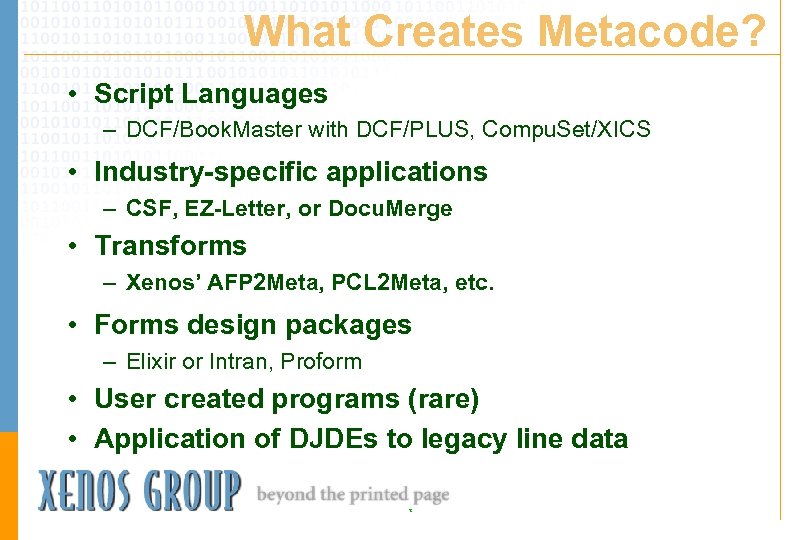 What Creates Metacode?

• Script Languages
  – DCF/BookMaster with DCF/PLUS, CompuSet/XICS
• Industry-specific applications
  – CSF, EZ-Letter, or DocuMerge
• Transforms
  – Xenos' AFP2Meta, PCL2Meta, etc.
• Forms design packages
  – Elixir or Intran, Proform
• User created programs (rare)
• Application of DJDEs to legacy line data

XENOS GROUP beyond the printed page